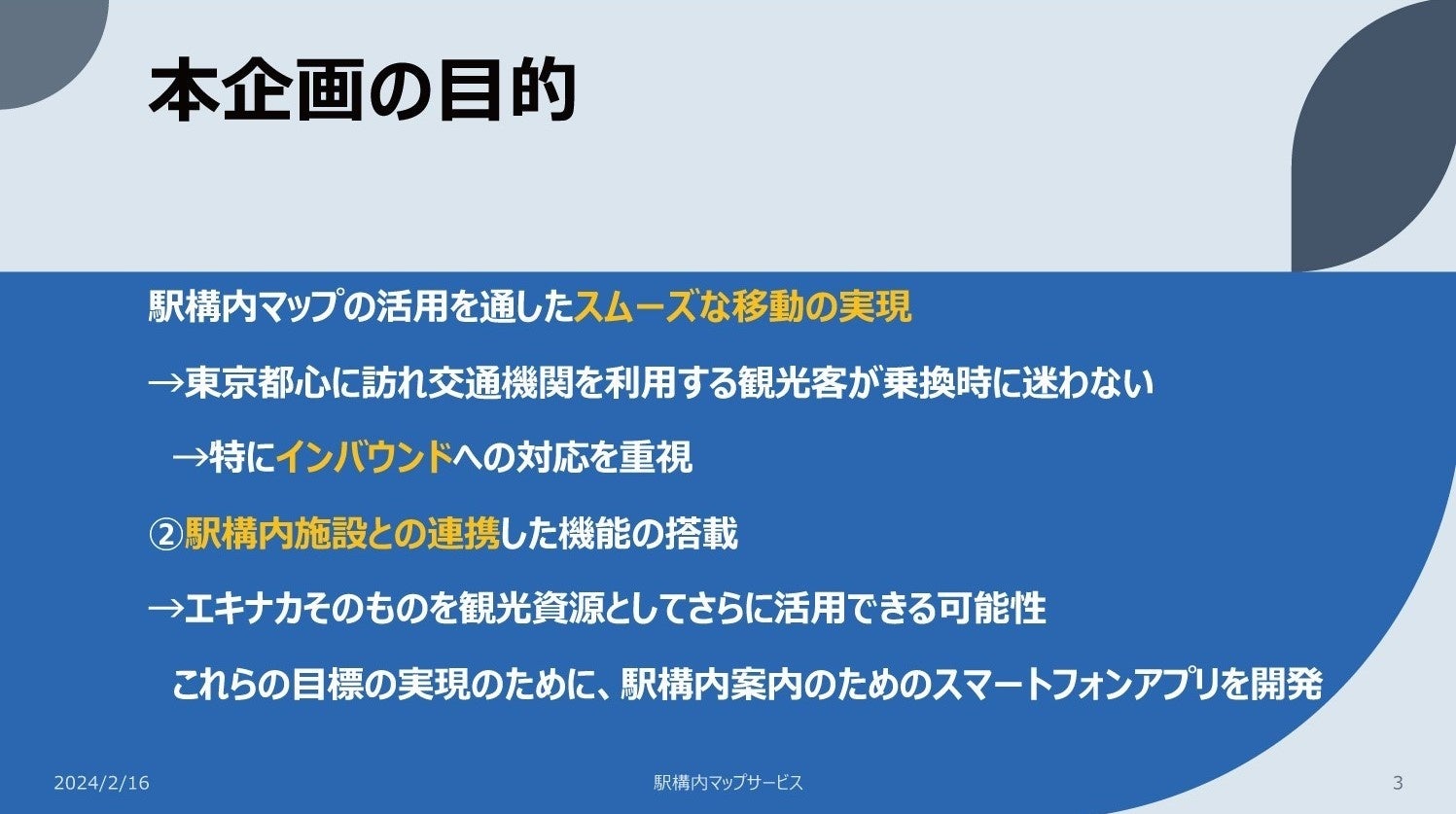 本企画の目的

駅構内マップの活用を通したスムーズな移動の実現

→東京都心に訪れ交通機関を利用する観光客が乗換時に迷わない

→特にインバウンドへの対応を重視

②駅構内施設との連携した機能の搭載

→エキナカそのものを観光資源としてさらに活用できる可能性

これらの目標の実現のために、駅構内案内のためのスマートフォンアプリを開発

2024/2/16

駅構内マップサービス

3